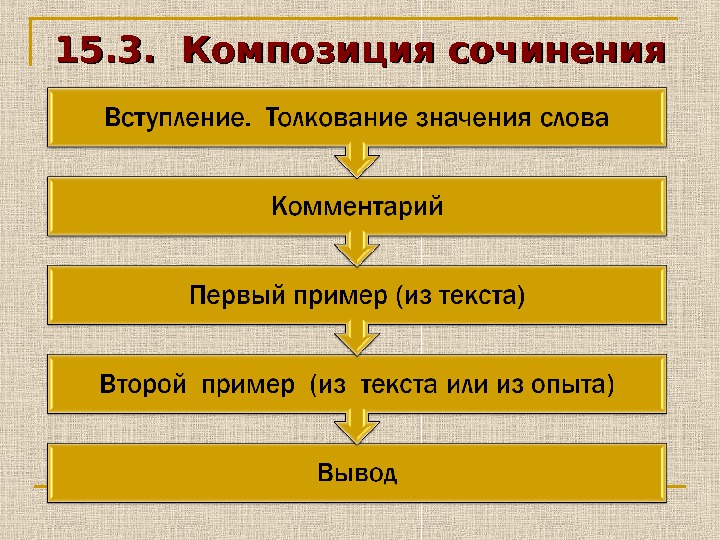 15.3. Композиция сочинения

Вступление. Толкование значения слова

Комментарий

Первый пример (из текста)

Второй пример (из текста или из опыта)

Вывод